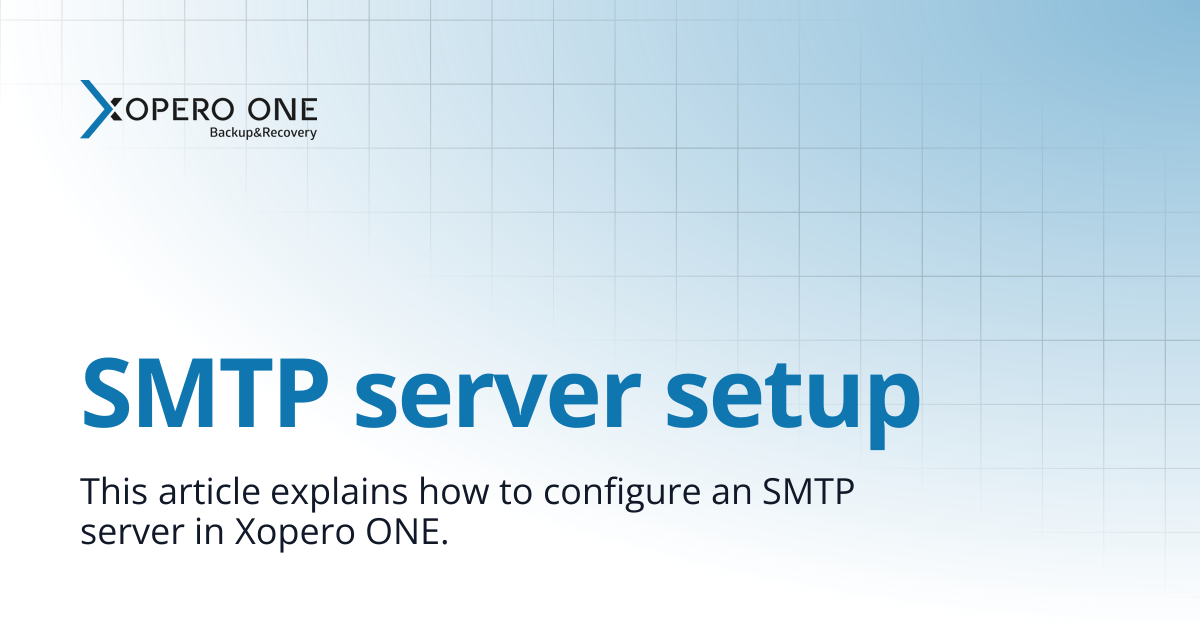 XOPERO ONE
Backup&Recovery

SMTP server setup

This article explains how to configure an SMTP server in Xopero ONE.